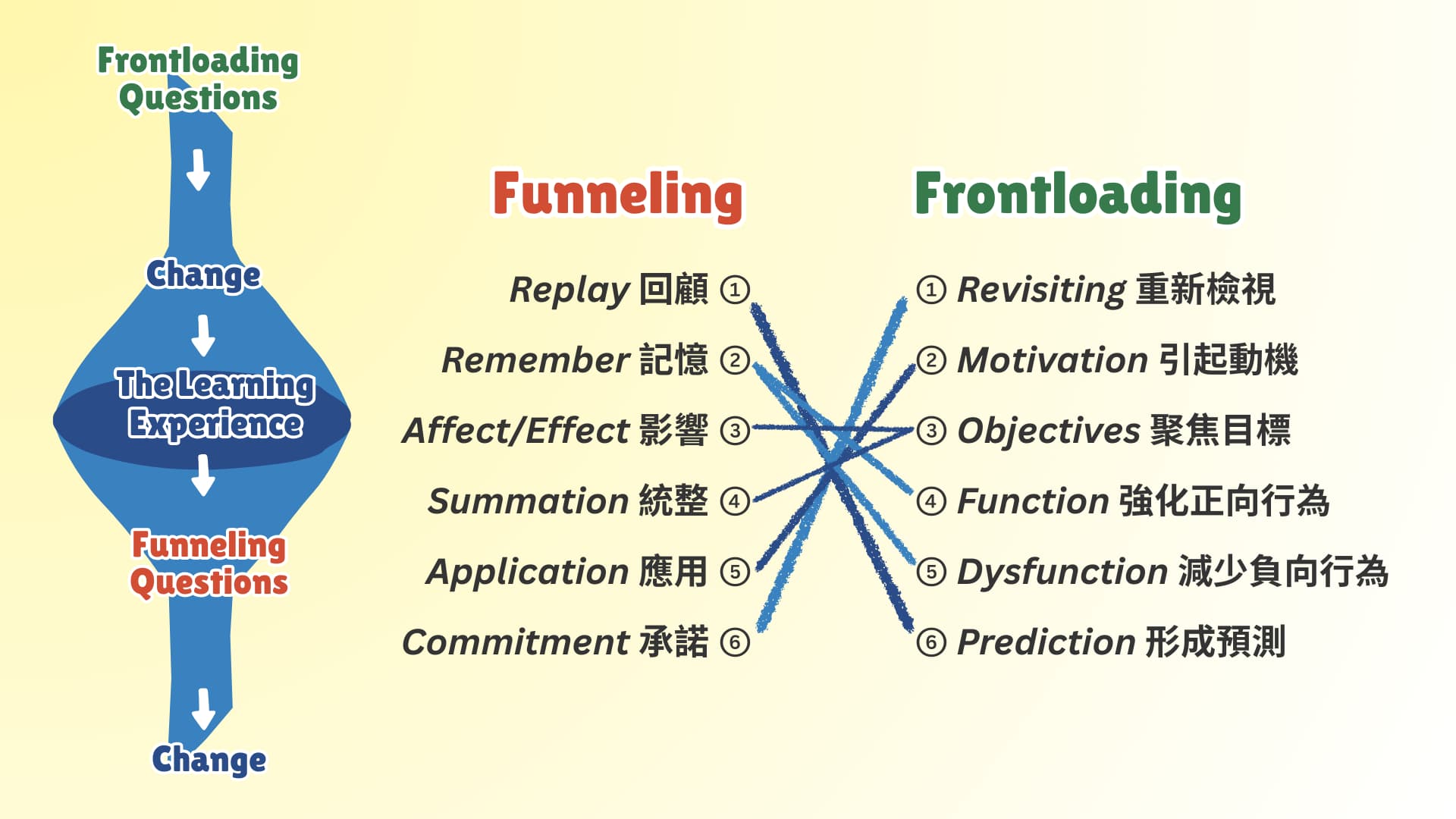 Frontloading Questions

Change

The Learning Experience

Funneling Questions

Change

Funneling

Replay 回顧 ①
Remember 記憶 ②
Affect/Effect 影響 ③
Summation 統整 ④
Application 應用 ⑤
Commitment 承諾 ⑥

Frontloading

① Revisiting 重新檢視
② Motivation 引起動機
③ Objectives 聚焦目標
④ Function 強化正向行為
⑤ Dysfunction 減少負向行為
⑥ Prediction 形成預測